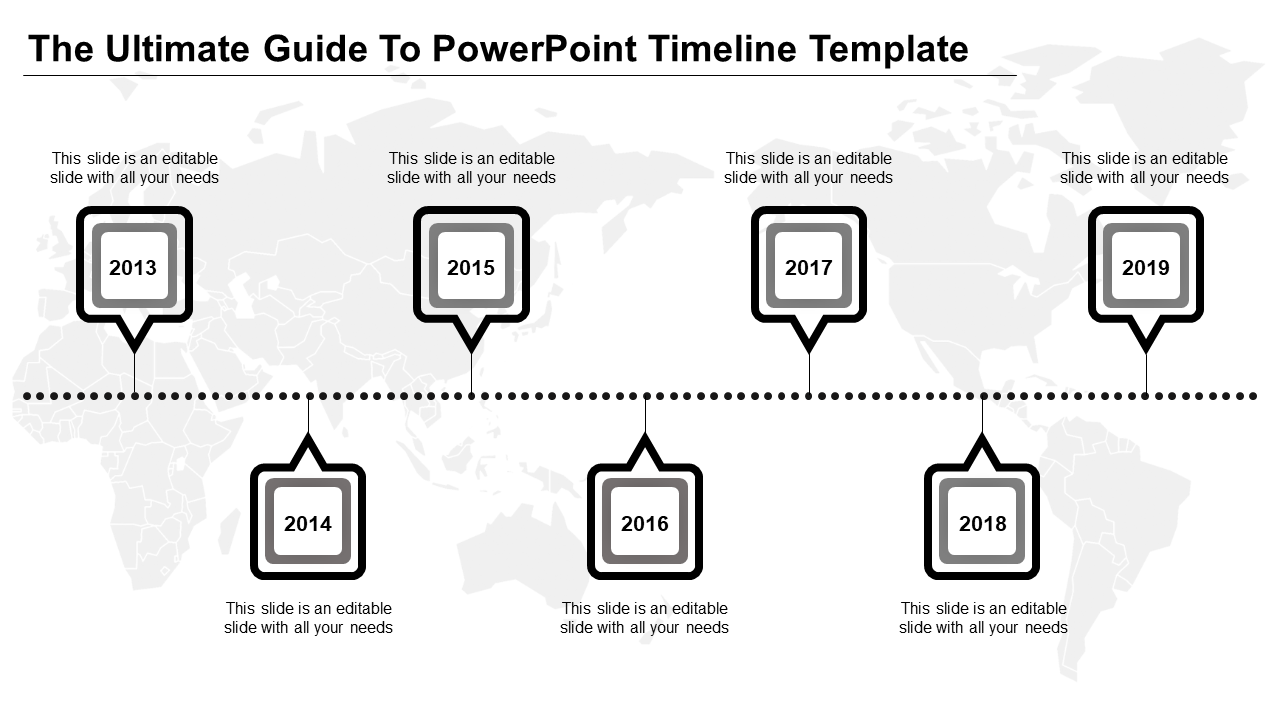 The Ultimate Guide To PowerPoint Timeline Template

This slide is an editable slide with all your needs

2013

This slide is an editable slide with all your needs

2015

This slide is an editable slide with all your needs

2017

This slide is an editable slide with all your needs

2019

2014

This slide is an editable slide with all your needs

2016

This slide is an editable slide with all your needs

2018

This slide is an editable slide with all your needs